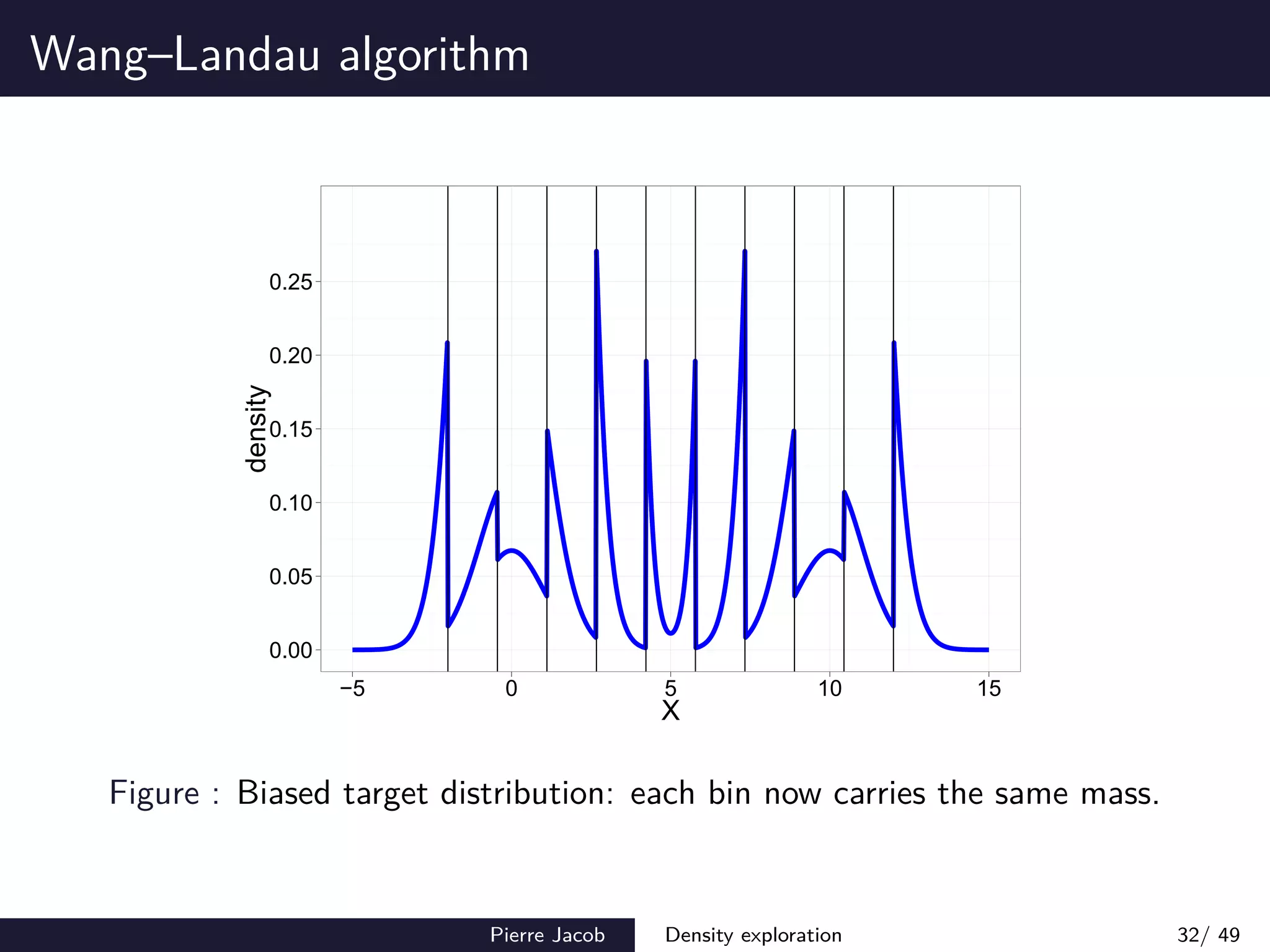 Wang–Landau algorithm

density

0.25
0.20
0.15
0.10
0.05
0.00

−5
0
5
10
15
X

Figure : Biased target distribution: each bin now carries the same mass.

Pierre Jacob
Density exploration
32/ 49